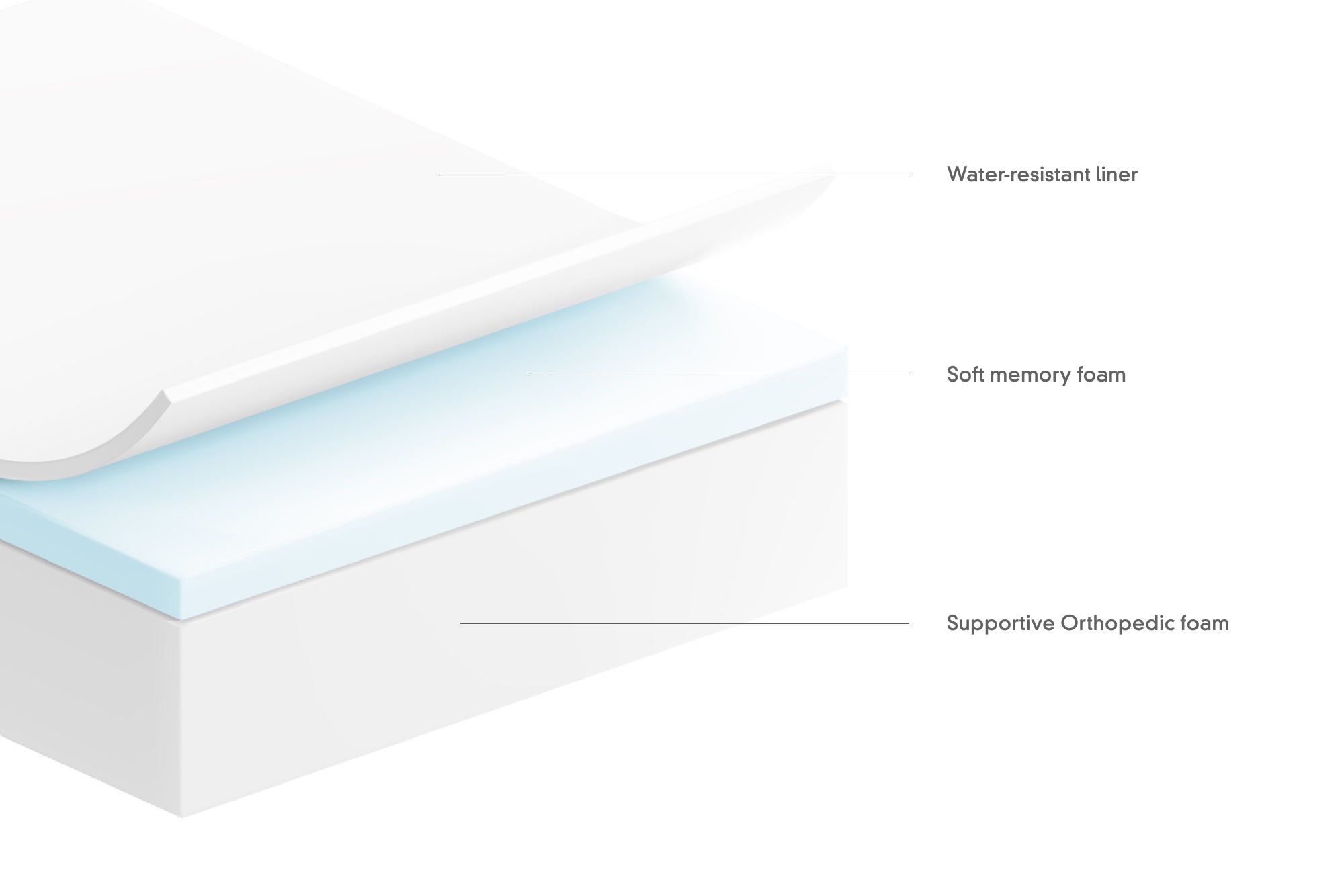 Water-resistant liner

Soft memory foam

Supportive Orthopedic foam